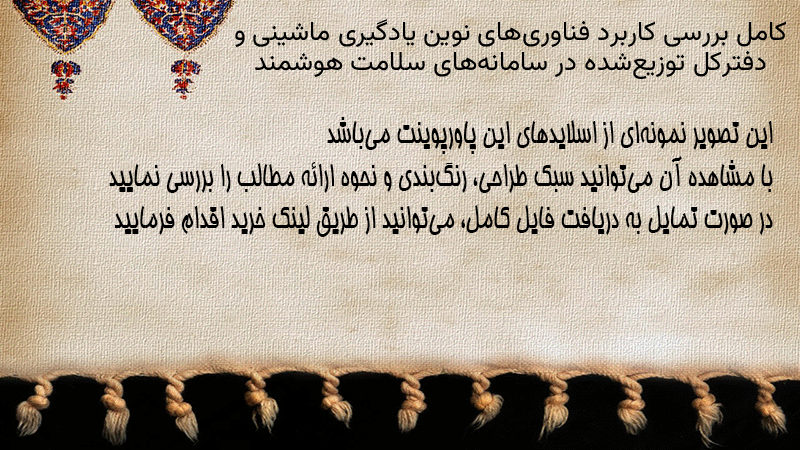 کامل بررسی کاربرد فناوری‌های نوین یادگیری ماشینی و دفترکل توزیع‌شده در سامانه‌های سلامت هوشمند

این تصویر نمونه‌ای از اسلایدهای این پاورپوینت می‌باشد
با مشاهده آن می‌توانید سبک طراحی، رنگ‌بندی و نحوه ارائه مطالب را بررسی نمایید
در صورت تمایل به دریافت فایل کامل، می‌توانید از طریق لینک خرید اقدام فرمایید